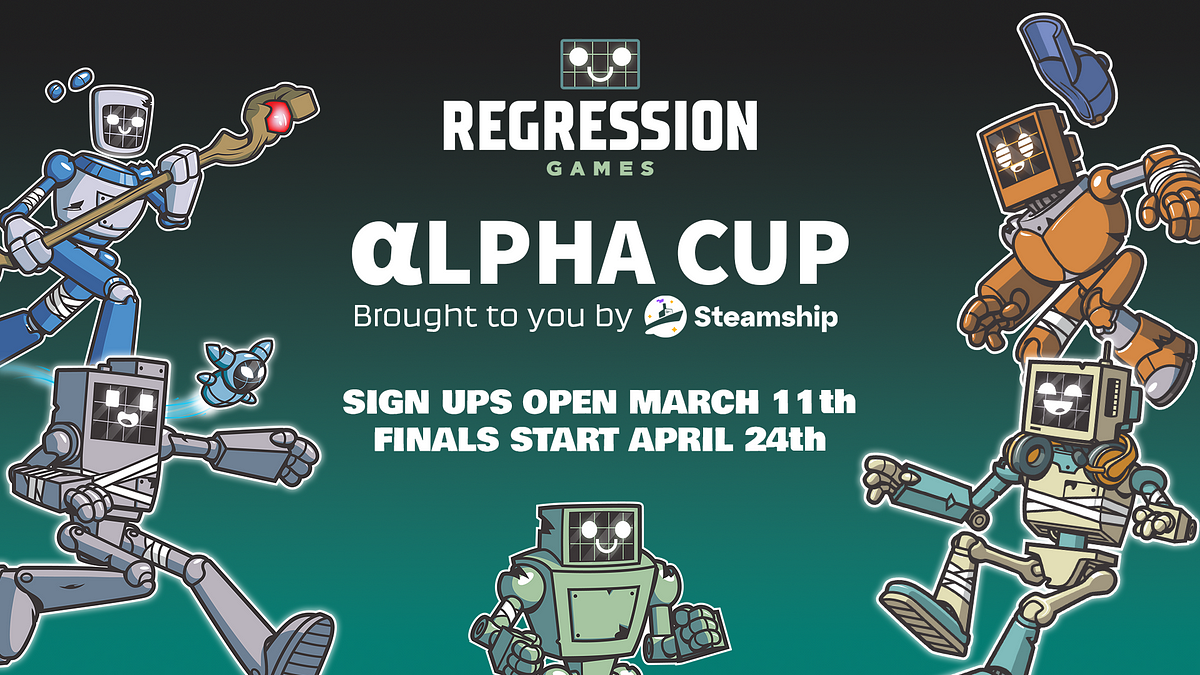 REGRESSION
GAMES

αLPHA CUP
Brought to you by Steamship

SIGN UPS OPEN MARCH 11th
FINALS START APRIL 24th